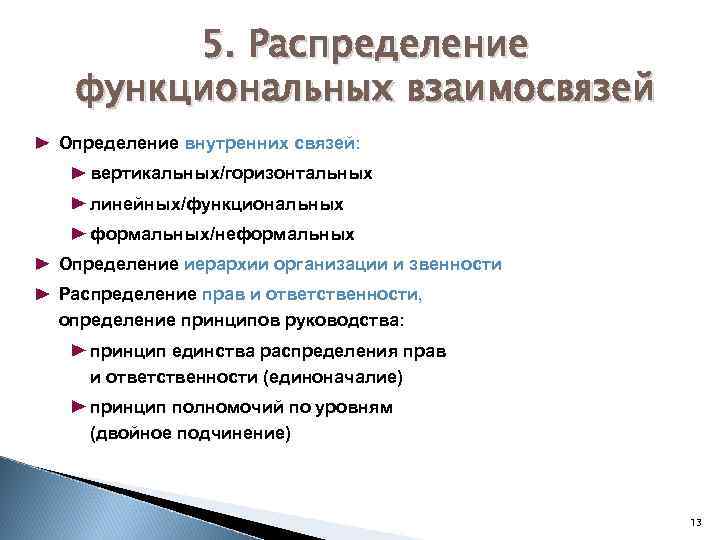 5. Распределение функциональных взаимосвязей

► Определение внутренних связей:

► вертикальных/горизонтальных

► линейных/функциональных

► формальных/неформальных

► Определение иерархии организации и звенности

► Распределение прав и ответственности, определение принципов руководства:

► принцип единства распределения прав и ответственности (единоначалие)

► принцип полномочий по уровням (двойное подчинение)

13